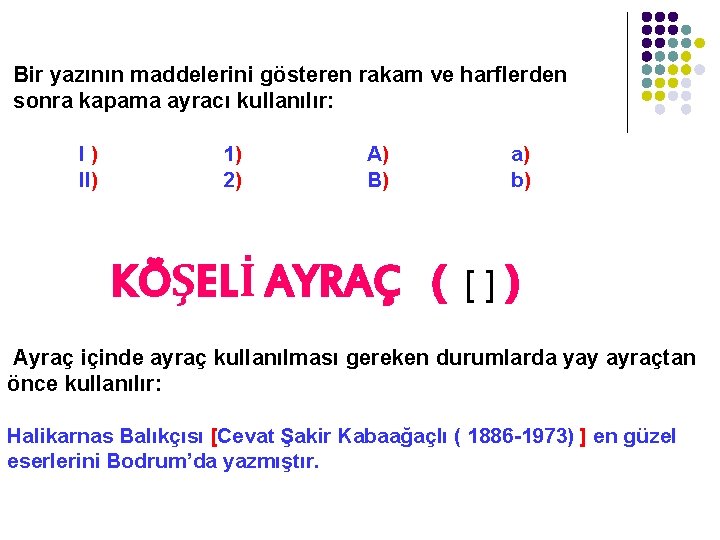 Bir yazının maddelerini gösteren rakam ve harflerden sonra kapama ayracı kullanılır:

I ) 1) A) a)
II) 2) B) b)

KÖŞELİ AYRAÇ ( [ ] )

Ayraç içinde ayraç kullanılması gereken durumlarda yay ayraçtan önce kullanılır:

Halikarnas Balıkçısı [Cevat Şakir Kabaağaçlı ( 1886-1973) ] en güzel eserlerini Bodrum'da yazmıştır.